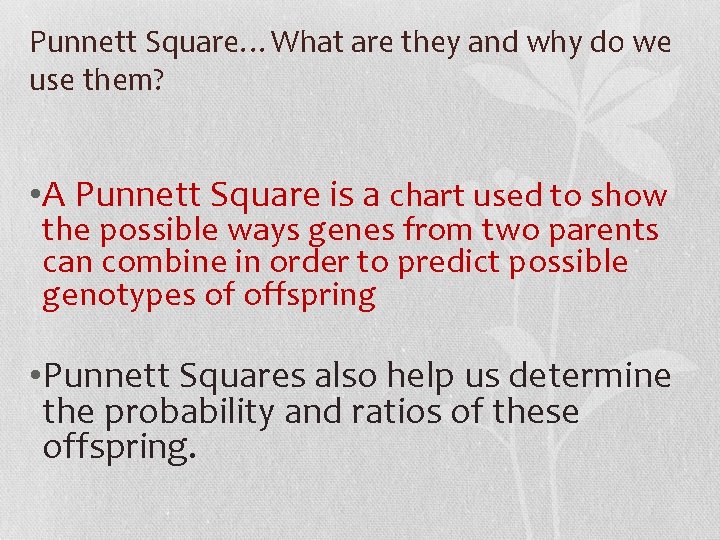 Punnett Square…What are they and why do we use them?

•A Punnett Square is a chart used to show the possible ways genes from two parents can combine in order to predict possible genotypes of offspring

•Punnett Squares also help us determine the probability and ratios of these offspring.